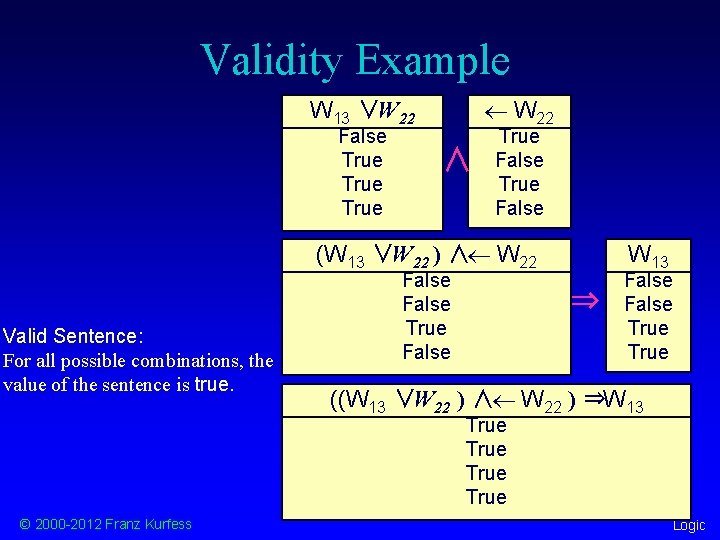 Validity Example

| $W_{13} \lor W_{22}$ |
|---|
| False |
| True |
| True |
| True |

$\land$

| $\leftarrow W_{22}$ |
|---|
| True |
| False |
| True |
| False |

| $(W_{13} \lor W_{22}) \land \leftarrow W_{22}$ |
|---|
| False |
| False |
| True |
| False |

$\Rightarrow$

| $W_{13}$ |
|---|
| False |
| False |
| True |
| True |

Valid Sentence:
For all possible combinations, the value of the sentence is true.

| $((W_{13} \lor W_{22}) \land \leftarrow W_{22}) \Rightarrow W_{13}$ |
|---|
| True |
| True |
| True |
| True |

© 2000-2012 Franz Kurfess

Logic